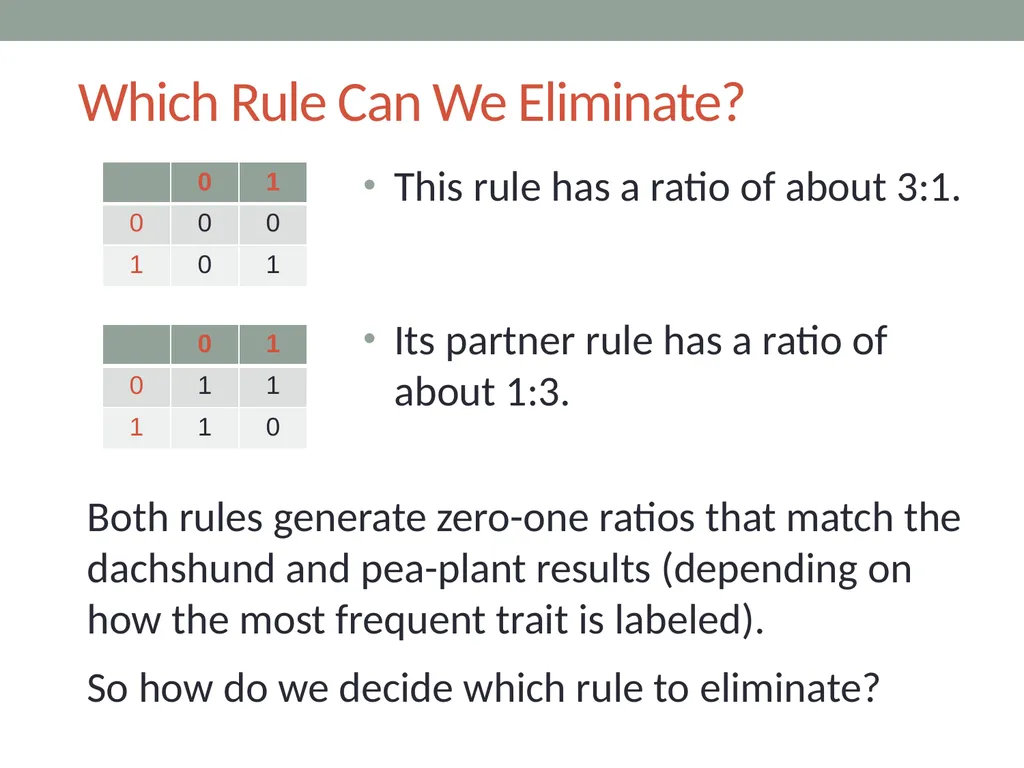 Which Rule Can We Eliminate?

| | 0 | 1 |
|---|---|---|
| 0 | 0 | 0 |
| 1 | 0 | 1 |

• This rule has a ratio of about 3:1.

| | 0 | 1 |
|---|---|---|
| 0 | 1 | 1 |
| 1 | 1 | 0 |

• Its partner rule has a ratio of about 1:3.

Both rules generate zero-one ratios that match the dachshund and pea-plant results (depending on how the most frequent trait is labeled).

So how do we decide which rule to eliminate?